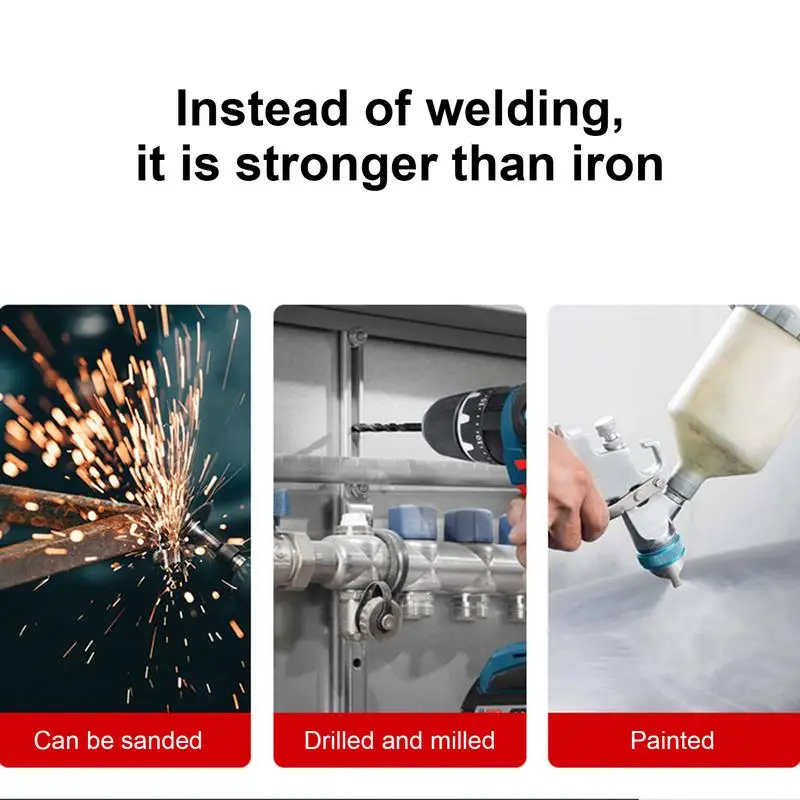 Instead of welding,
it is stronger than iron

Can be sanded

Drilled and milled

Painted